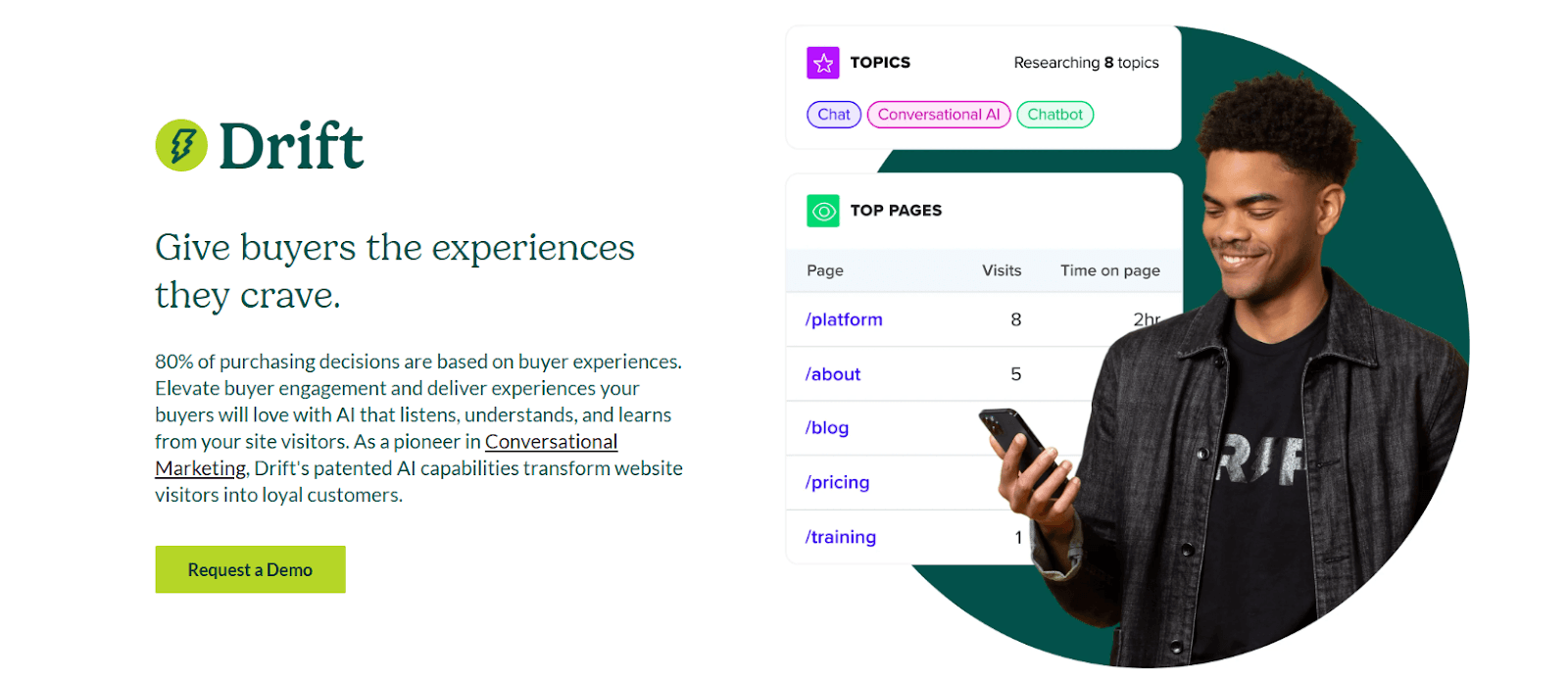 Drift

Give buyers the experiences they crave.

80% of purchasing decisions are based on buyer experiences. Elevate buyer engagement and deliver experiences your buyers will love with AI that listens, understands, and learns from your site visitors. As a pioneer in Conversational Marketing, Drift's patented AI capabilities transform website visitors into loyal customers.

Request a Demo

TOPICS

Researching 8 topics

Chat Conversational AI Chatbot

TOP PAGES

| Page | Visits | Time on page |
|---|---|---|
| /platform | 8 | 2hr |
| /about | 5 | |
| /blog | | |
| /pricing | | |
| /training | 1 | |

RIF